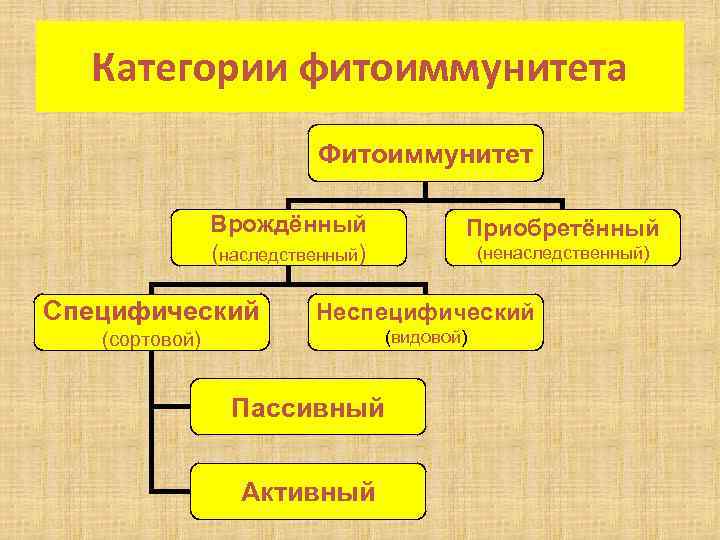 Категории фитоиммунитета

Фитоиммунитет

Врождённый
(наследственный)

Приобретённый
(ненаследственный)

Специфический
(сортовой)

Неспецифический
(видовой)

Пассивный

Активный